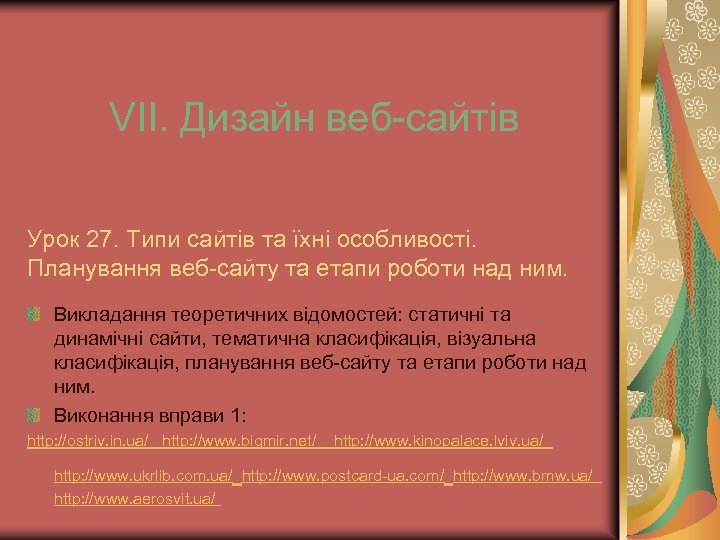 VII. Дизайн веб-сайтів

Урок 27. Типи сайтів та їхні особливості. Планування веб-сайту та етапи роботи над ним.

Викладання теоретичних відомостей: статичні та динамічні сайти, тематична класифікація, візуальна класифікація, планування веб-сайту та етапи роботи над ним.

Виконання вправи 1:

http://ostriv.in.ua/ http://www.bigmir.net/ http://www.kinopalace.lviv.ua/

http://www.ukrlib.com.ua/ http://www.postcard-ua.com/ http://www.bmw.ua/ http://www.aerosvit.ua/